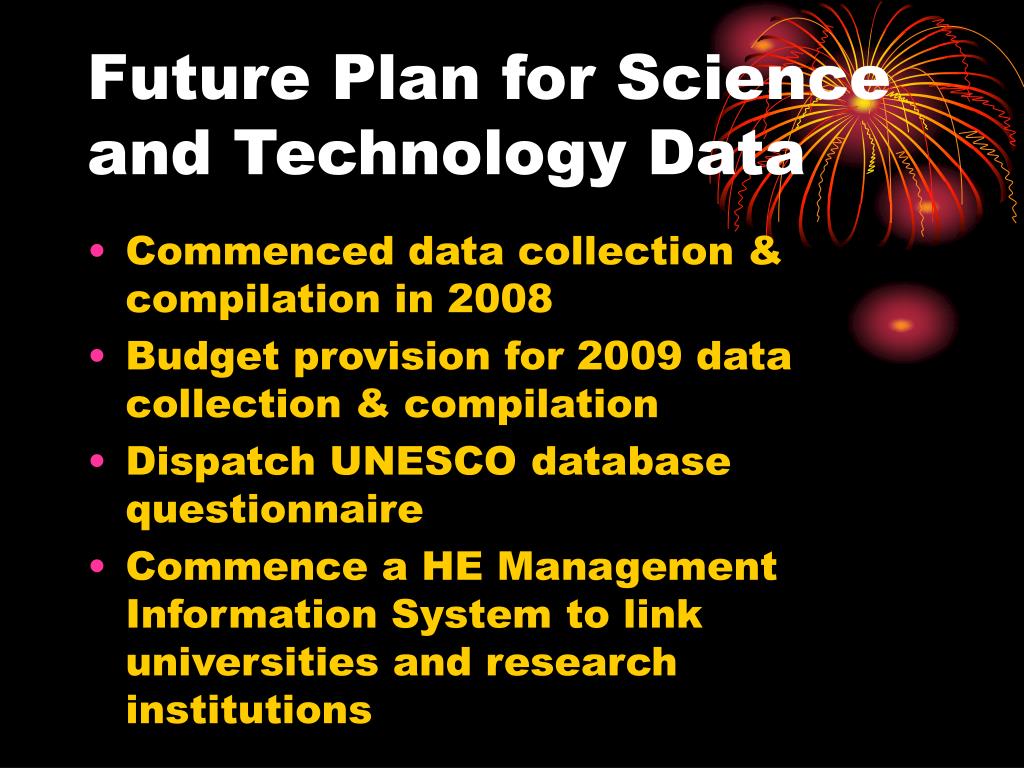 Future Plan for Science and Technology Data

• Commenced data collection & compilation in 2008
• Budget provision for 2009 data collection & compilation
• Dispatch UNESCO database questionnaire
• Commence a HE Management Information System to link universities and research institutions